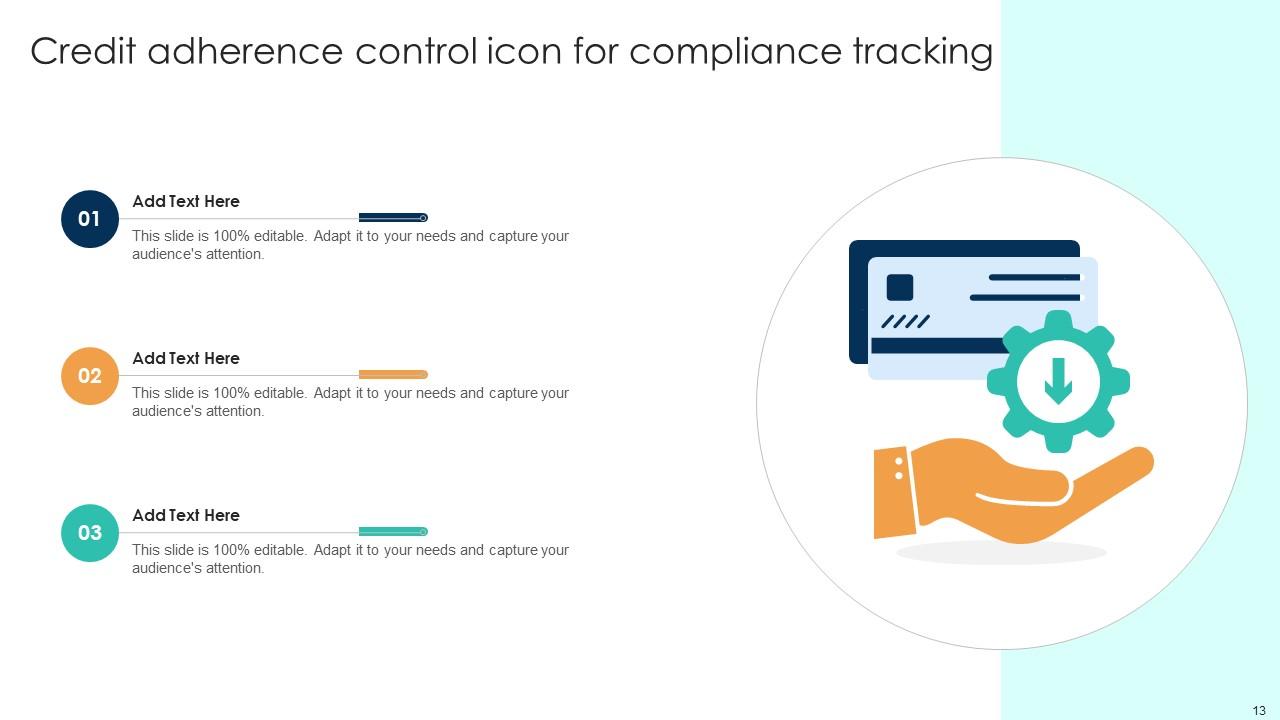 Credit adherence control icon for compliance tracking

01
Add Text Here
This slide is 100% editable. Adapt it to your needs and capture your audience's attention.

02
Add Text Here
This slide is 100% editable. Adapt it to your needs and capture your audience's attention.

03
Add Text Here
This slide is 100% editable. Adapt it to your needs and capture your audience's attention.

13